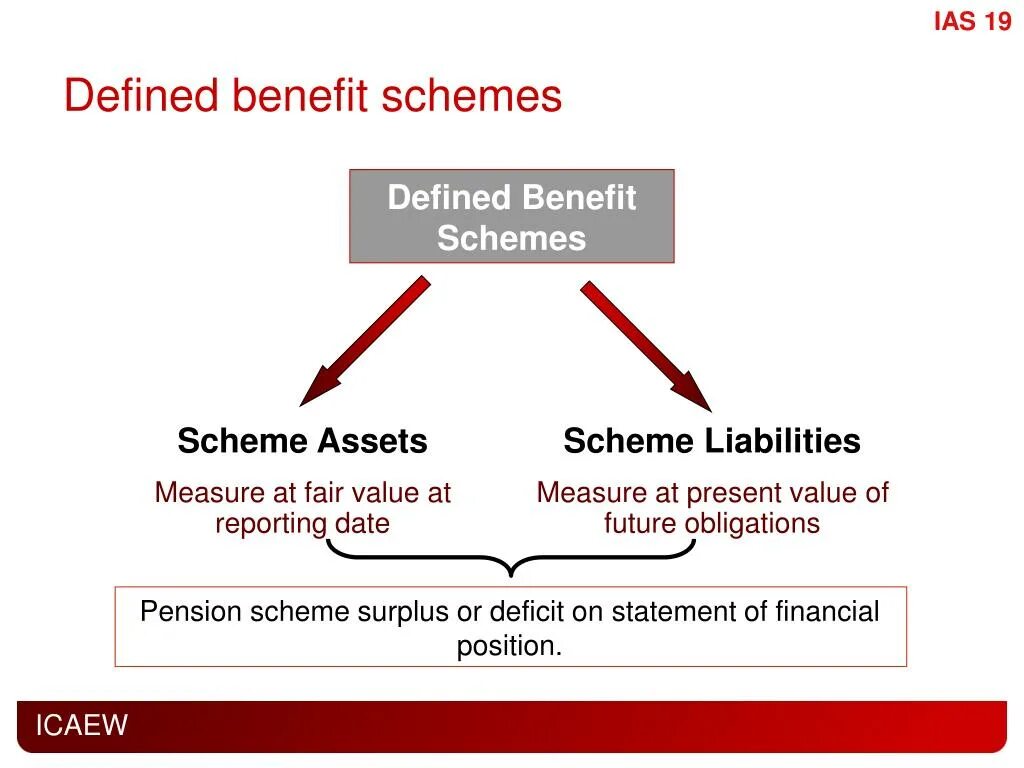 IAS 19

Defined benefit schemes

Defined Benefit Schemes

Scheme Assets

Measure at fair value at reporting date

Scheme Liabilities

Measure at present value of future obligations

Pension scheme surplus or deficit on statement of financial position.

ICAEW